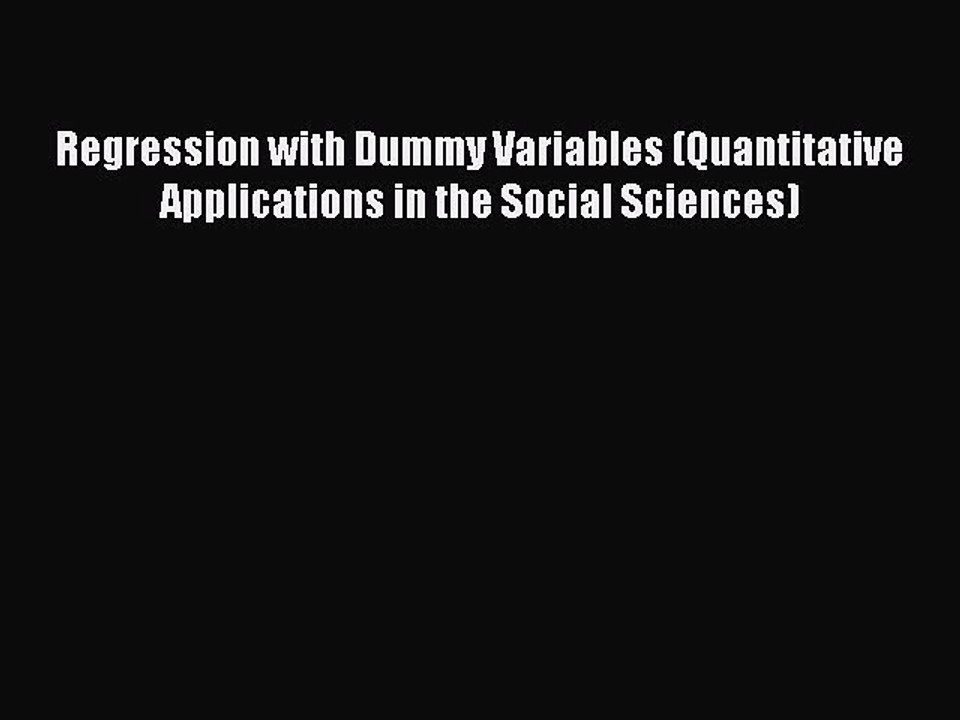 Regression with Dummy Variables (Quantitative Applications in the Social Sciences)